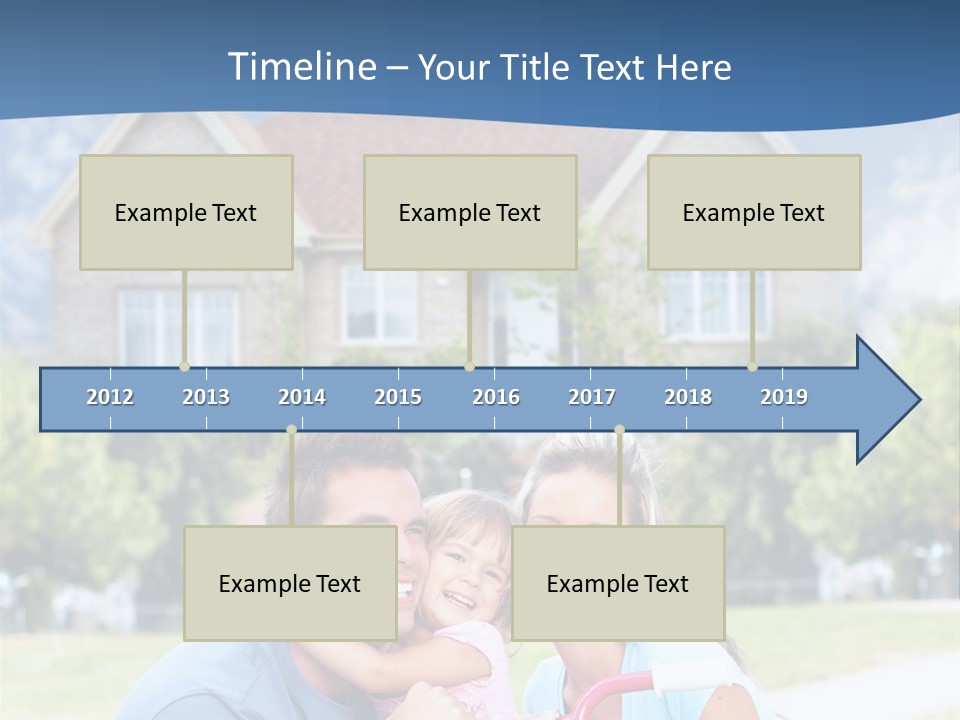 Timeline – Your Title Text Here

Example Text

Example Text

Example Text

2012 2013 2014 2015 2016 2017 2018 2019

Example Text

Example Text